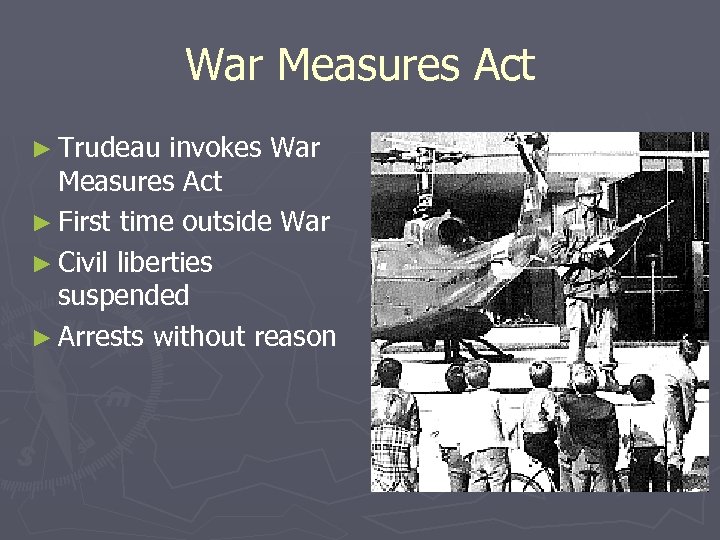 War Measures Act

► Trudeau invokes War Measures Act
► First time outside War
► Civil liberties suspended
► Arrests without reason